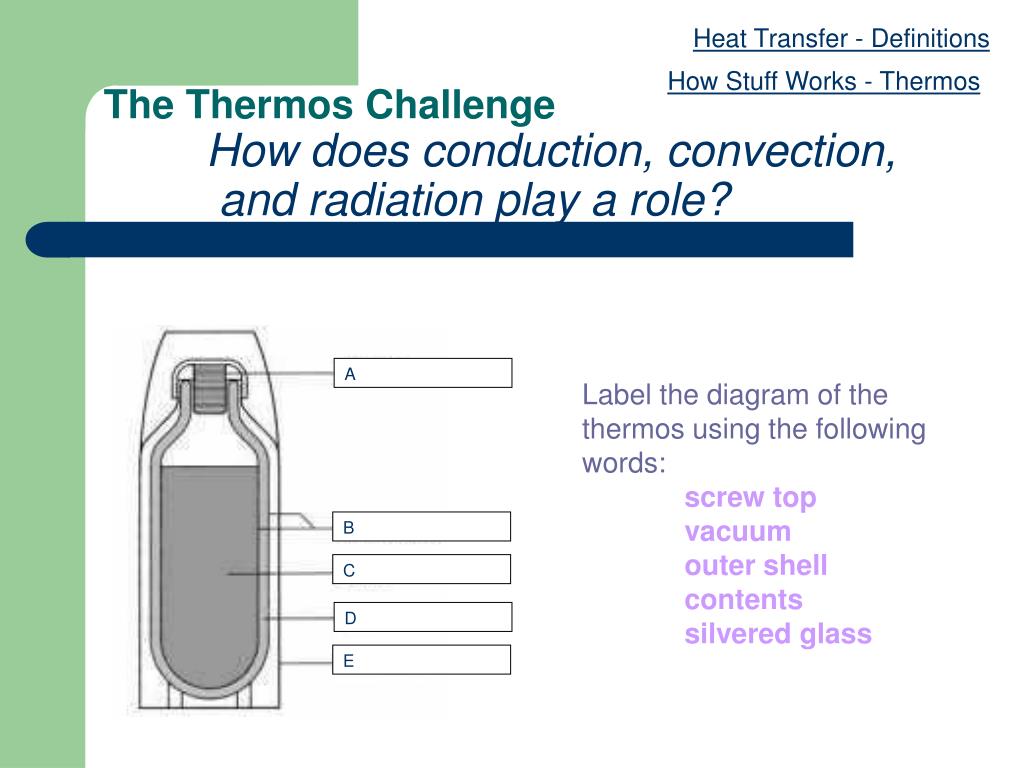 Heat Transfer - Definitions

How Stuff Works - Thermos

The Thermos Challenge

How does conduction, convection, and radiation play a role?

A

B

C

D

E

Label the diagram of the thermos using the following words:

screw top
vacuum
outer shell
contents
silvered glass